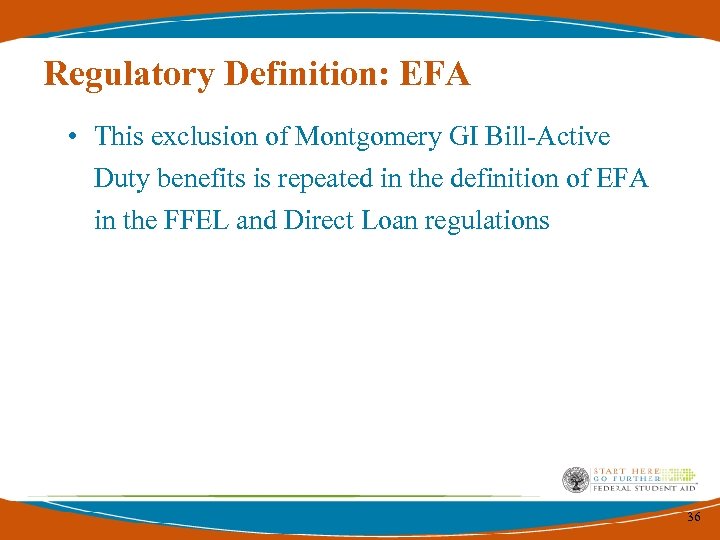 Regulatory Definition: EFA

• This exclusion of Montgomery GI Bill-Active Duty benefits is repeated in the definition of EFA in the FFEL and Direct Loan regulations

START HERE
GO FURTHER
FEDERAL STUDENT AID

36